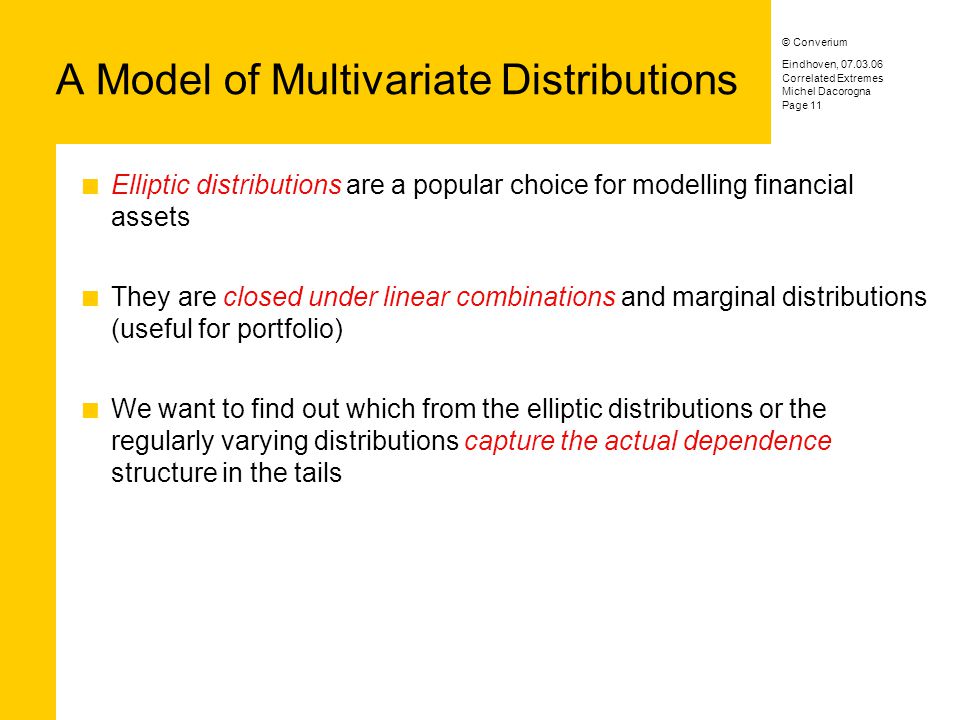 A Model of Multivariate Distributions

© Converium

Eindhoven, 07.03.06
Correlated Extremes
Michel Dacorogna
Page 11

Elliptic distributions are a popular choice for modelling financial assets

They are closed under linear combinations and marginal distributions (useful for portfolio)

We want to find out which from the elliptic distributions or the regularly varying distributions capture the actual dependence structure in the tails